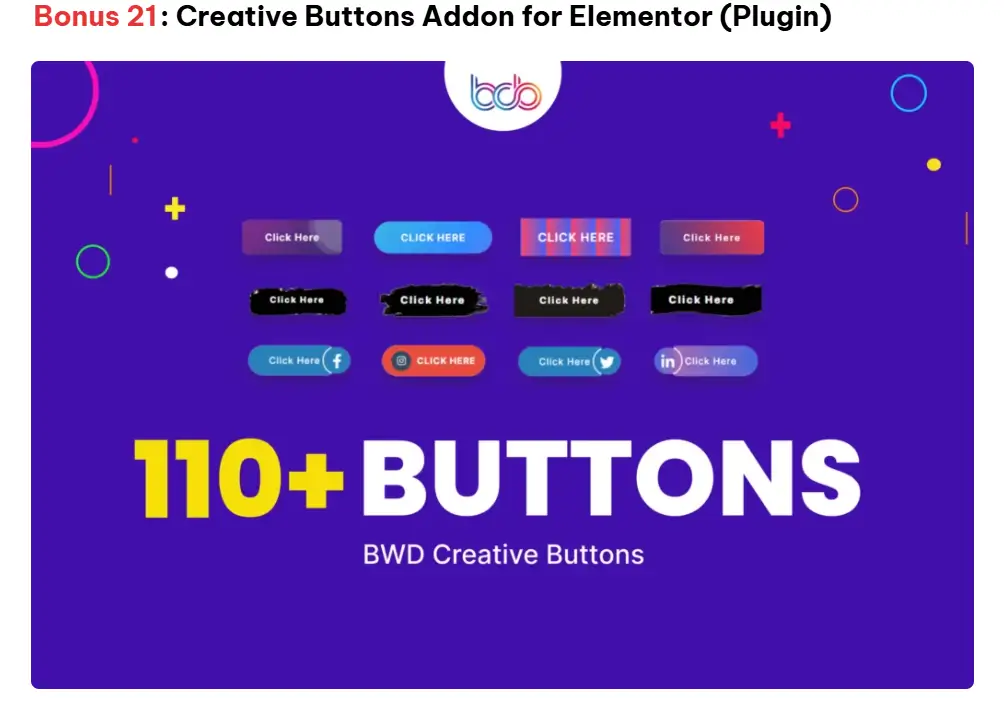 Bonus 21: Creative Buttons Addon for Elementor (Plugin)

bdb

Click Here
CLICK HERE
CLICK HERE
Click Here

Click Here
Click Here
Click Here
Click Here

Click Here
CLICK HERE
Click Here
Click Here

110+ BUTTONS

BWD Creative Buttons